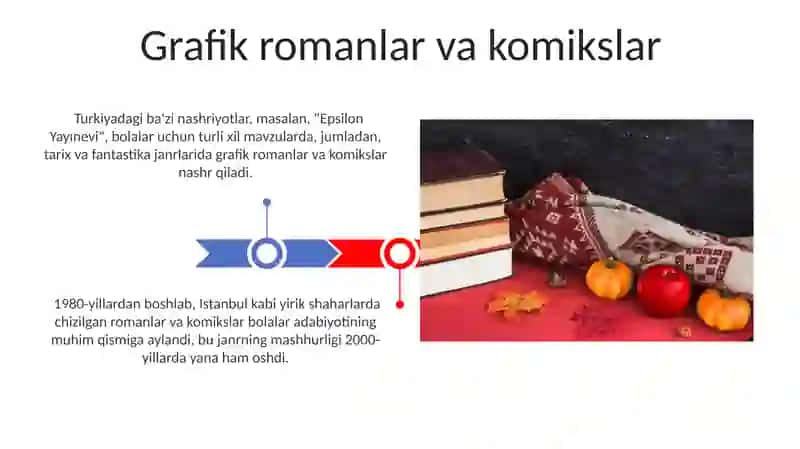 Grafik romanlar va komikslar

Turkiyadagi ba'zi nashriyotlar, masalan, "Epsilon Yayınevi", bolalar uchun turli xil mavzularda, jumladan, tarix va fantastika janrlarida grafik romanlar va komikslar nashr qiladi.

1980-yillardan boshlab, Istanbul kabi yirik shaharlarda chizilgan romanlar va komikslar bolalar adabiyotining muhim qismiga aylandi, bu janrning mashhurligi 2000-yillarda yana ham oshdi.